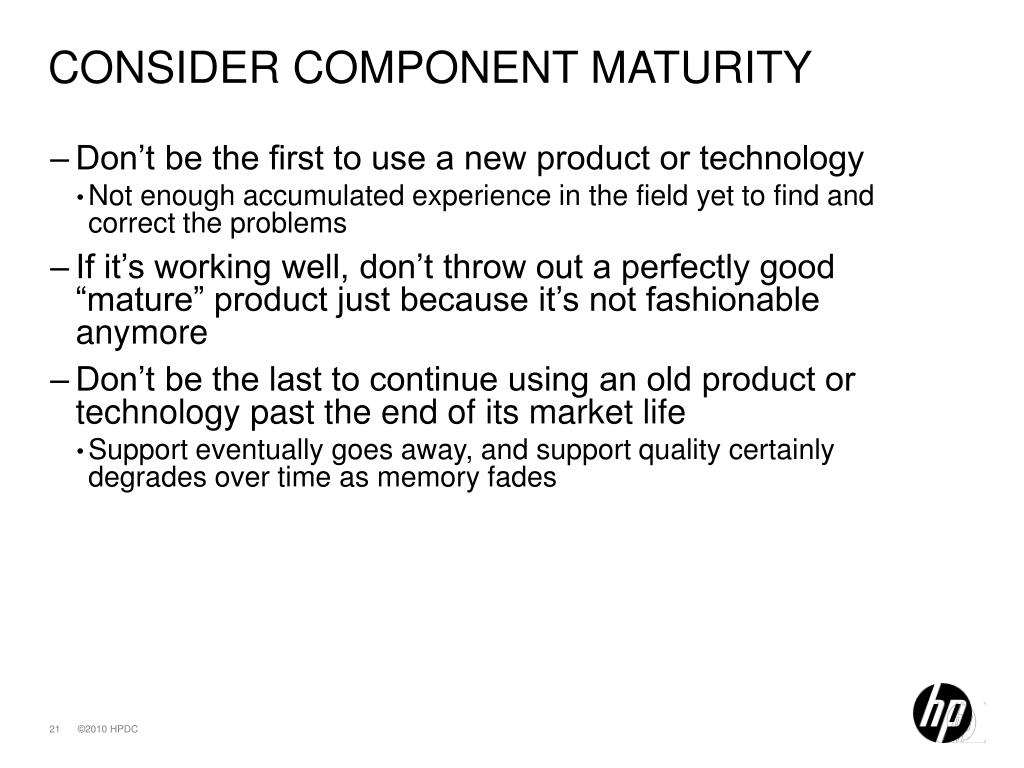 CONSIDER COMPONENT MATURITY

– Don’t be the first to use a new product or technology

• Not enough accumulated experience in the field yet to find and correct the problems

– If it’s working well, don’t throw out a perfectly good “mature” product just because it’s not fashionable anymore

– Don’t be the last to continue using an old product or technology past the end of its market life

• Support eventually goes away, and support quality certainly degrades over time as memory fades

21 ©2010 HPDC

hp